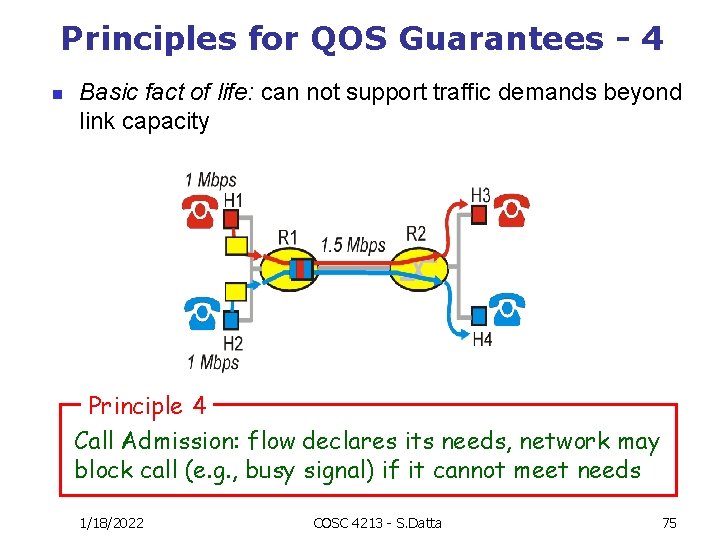 Principles for QOS Guarantees - 4

Basic fact of life: can not support traffic demands beyond link capacity

1 Mbps
H1
R1
1.5 Mbps
R2
H3
H2
1 Mbps
H4

Principle 4
Call Admission: flow declares its needs, network may block call (e.g., busy signal) if it cannot meet needs

1/18/2022
COSC 4213 - S.Datta
75